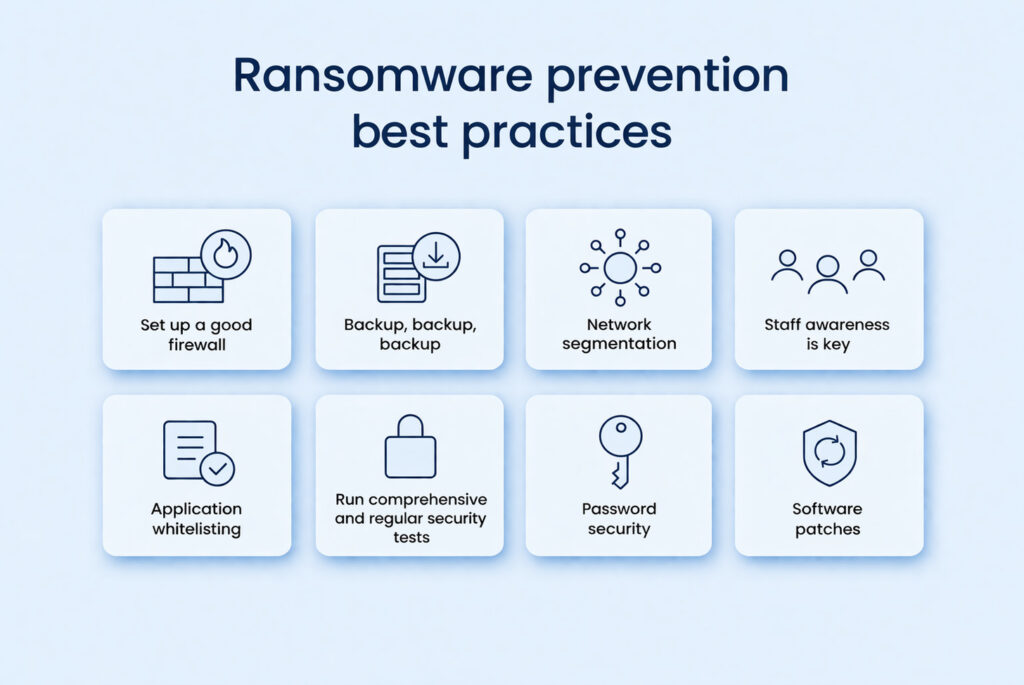 Ransomware prevention best practices

Set up a good firewall

Backup, backup, backup

Network segmentation

Staff awareness is key

Application whitelisting

Run comprehensive and regular security tests

Password security

Software patches